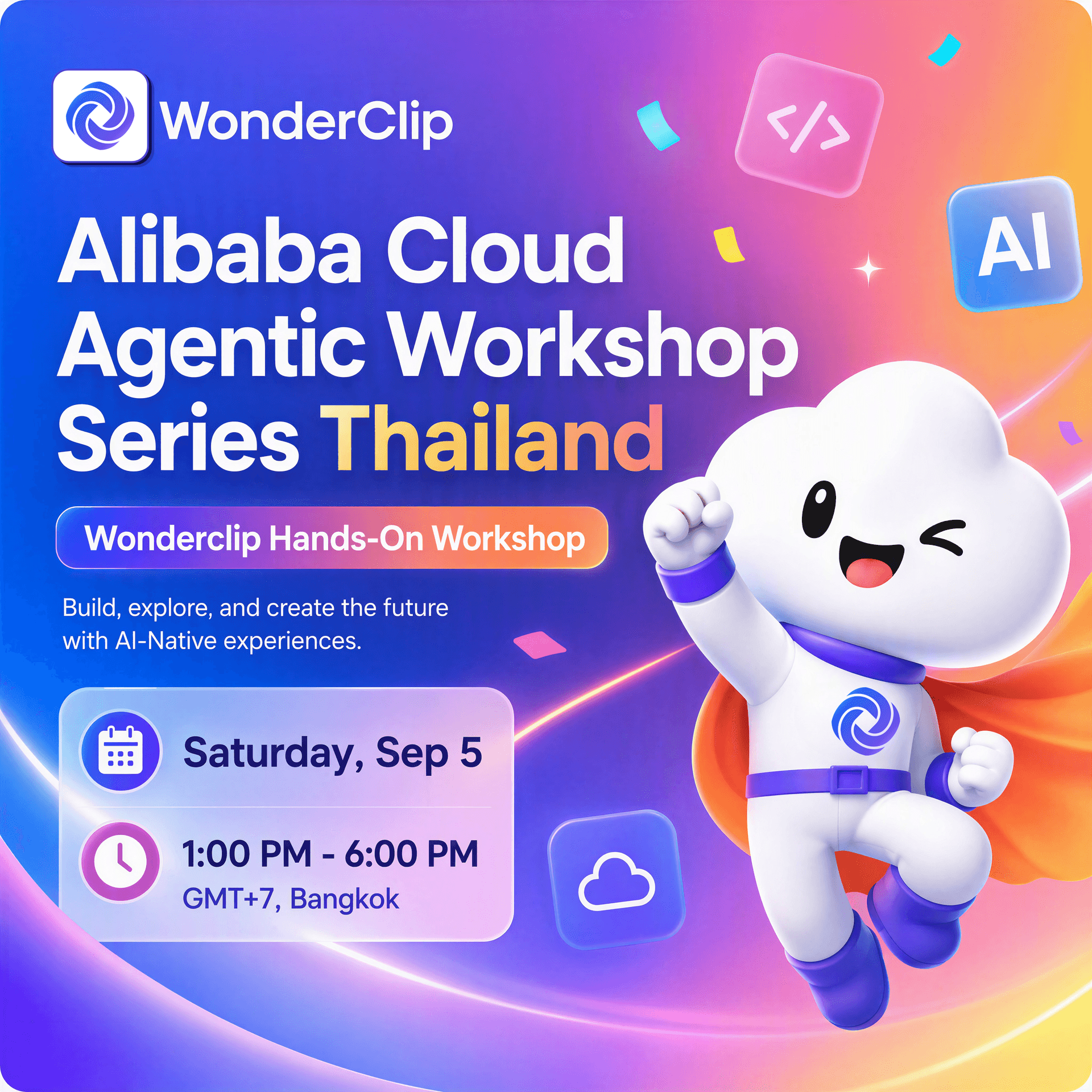 WonderClip

</>

AI

Alibaba Cloud Agentic Workshop Series Thailand

Wonderclip Hands-On Workshop

Build, explore, and create the future with AI-Native experiences.

Saturday, Sep 5

1:00 PM - 6:00 PM
GMT+7, Bangkok